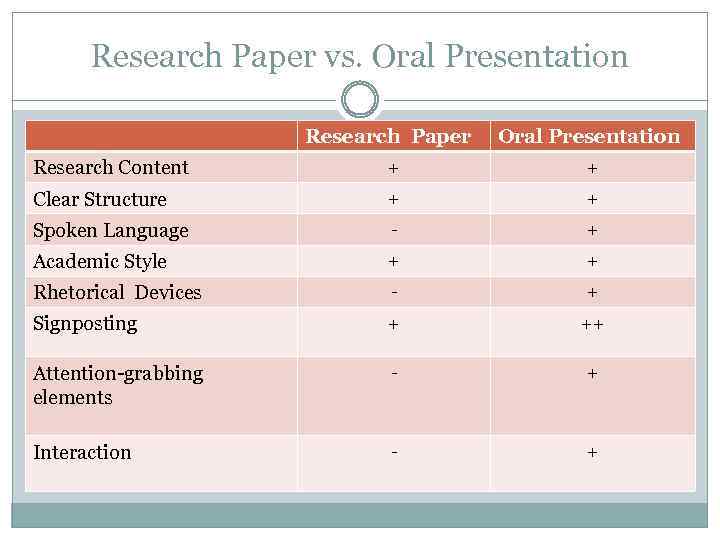 Research Paper vs. Oral Presentation

| | Research Paper | Oral Presentation |
|---|---|---|
| Research Content | + | + |
| Clear Structure | + | + |
| Spoken Language | - | + |
| Academic Style | + | + |
| Rhetorical Devices | - | + |
| Signposting | + | ++ |
| Attention-grabbing elements | - | + |
| Interaction | - | + |